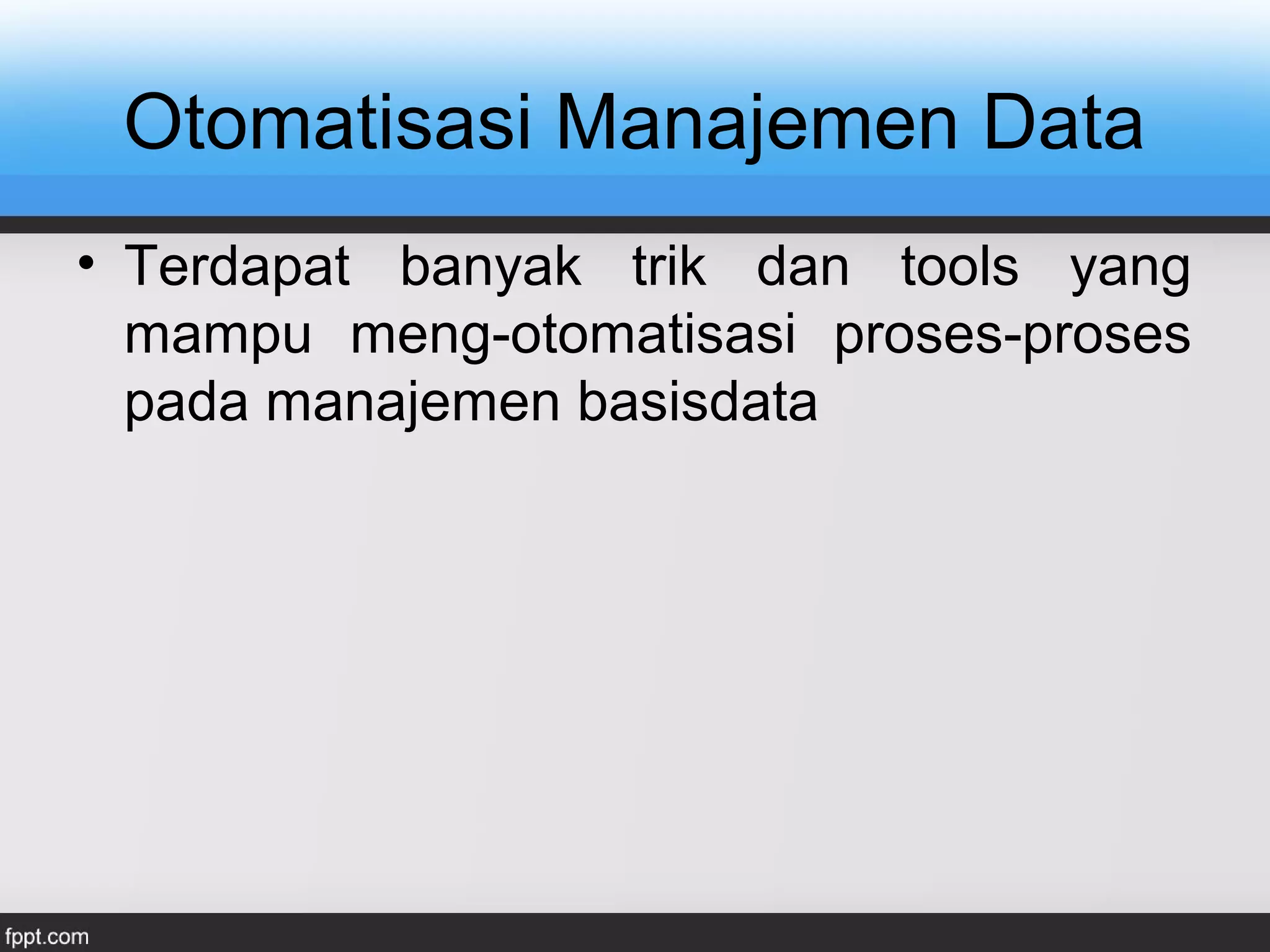 Otomatisasi Manajemen Data

• Terdapat banyak trik dan tools yang mampu meng-otomatisasi proses-proses pada manajemen basisdata

fppt.com